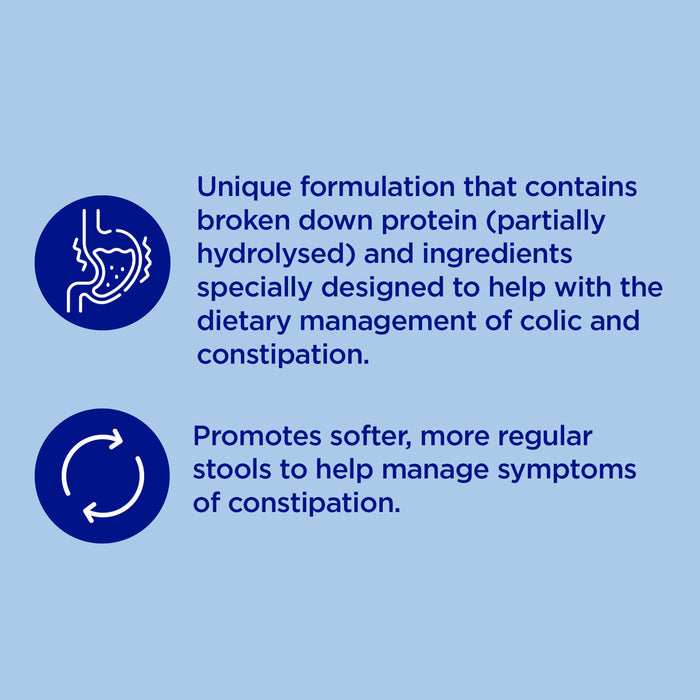 Unique formulation that contains broken down protein (partially hydrolysed) and ingredients specially designed to help with the dietary management of colic and constipation.

Promotes softer, more regular stools to help manage symptoms of constipation.